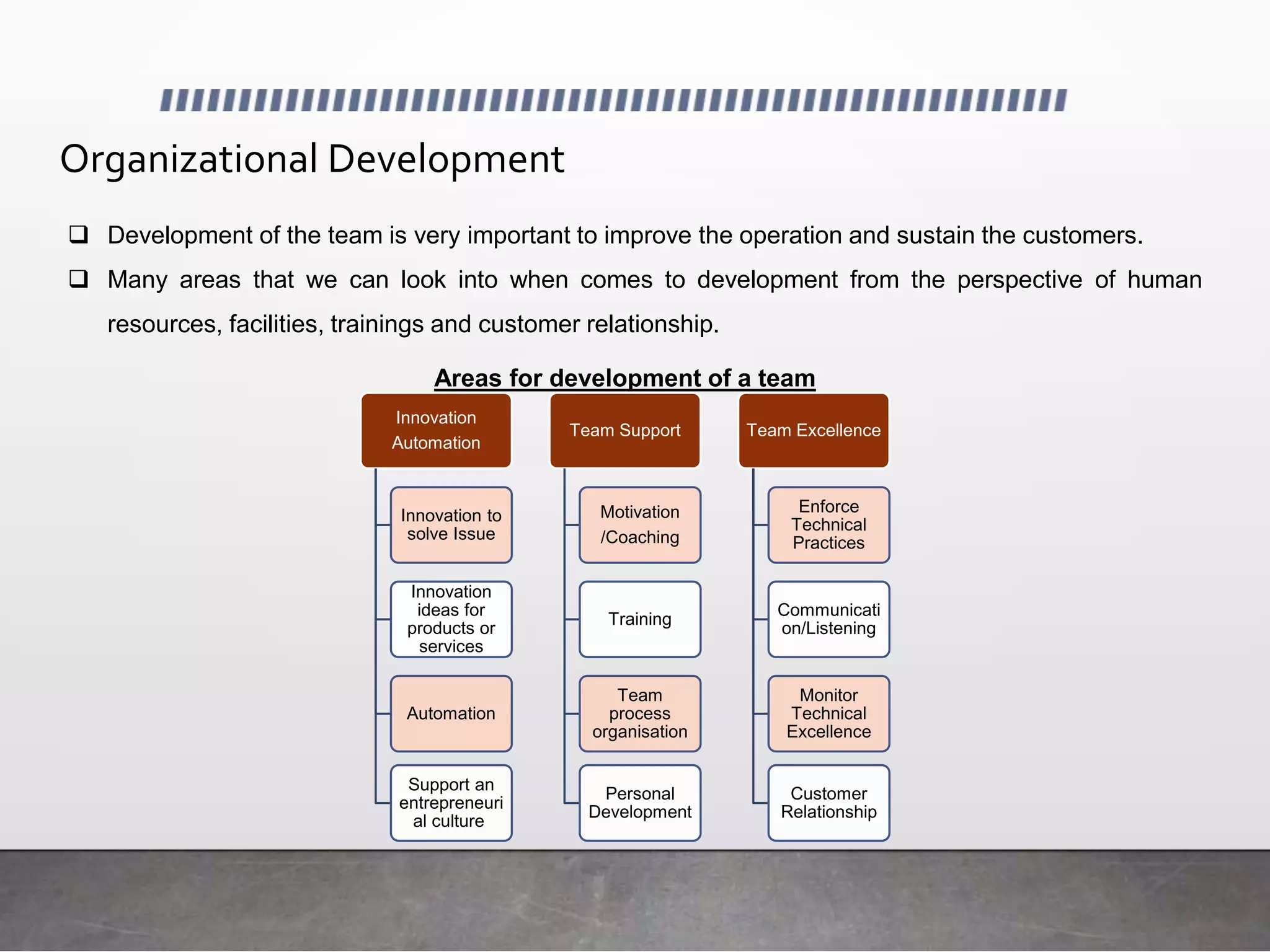 Organizational Development

❑ Development of the team is very important to improve the operation and sustain the customers.

❑ Many areas that we can look into when comes to development from the perspective of human resources, facilities, trainings and customer relationship.

Areas for development of a team

Innovation Automation

Innovation to solve Issue

Innovation ideas for products or services

Automation

Support an entrepreneuri al culture

Team Support

Motivation /Coaching

Training

Team process organisation

Personal Development

Team Excellence

Enforce Technical Practices

Communicati on/Listening

Monitor Technical Excellence

Customer Relationship